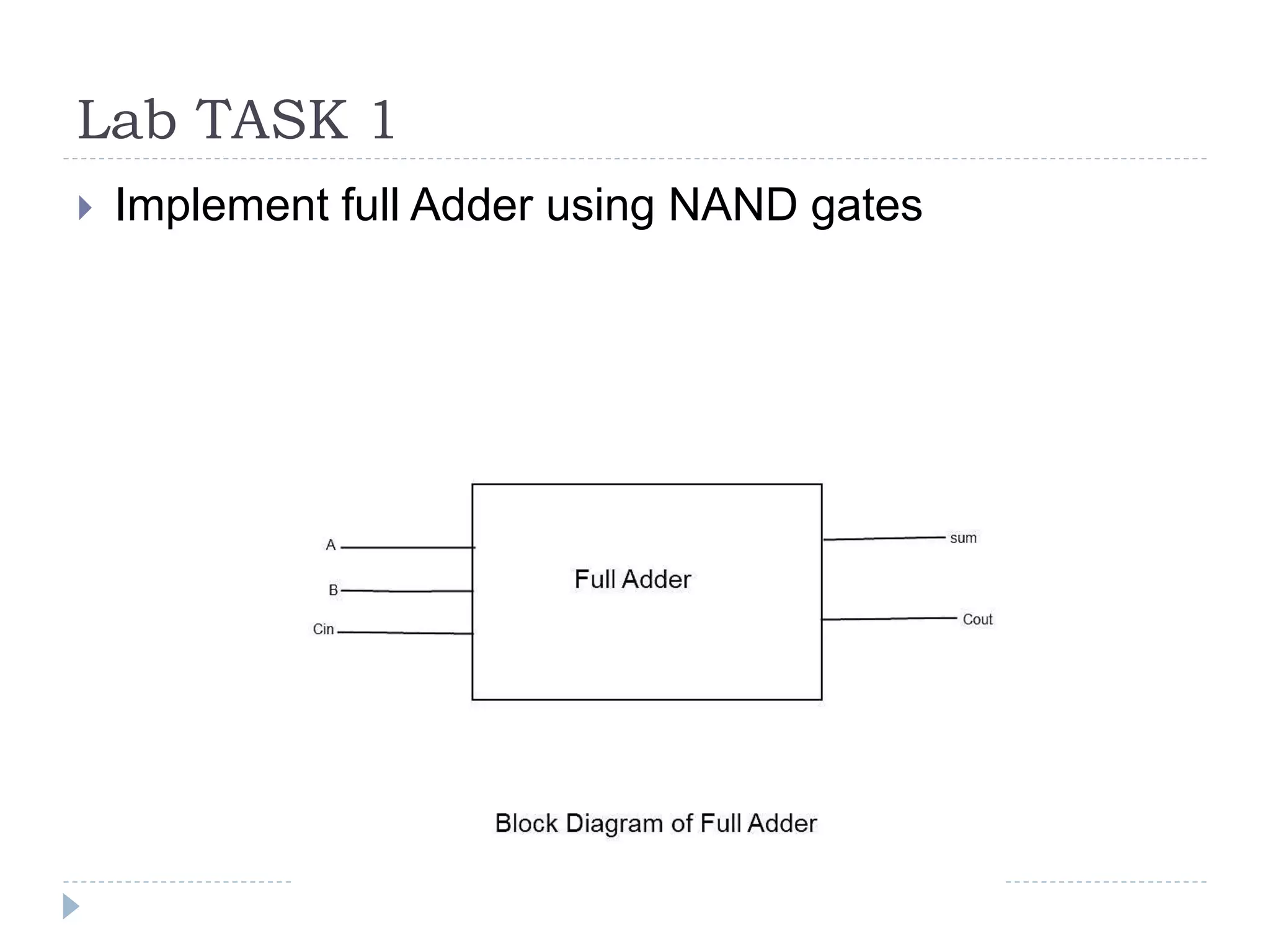 Lab TASK 1

Implement full Adder using NAND gates

A

B

Cin

Full Adder

sum

Cout

Block Diagram of Full Adder